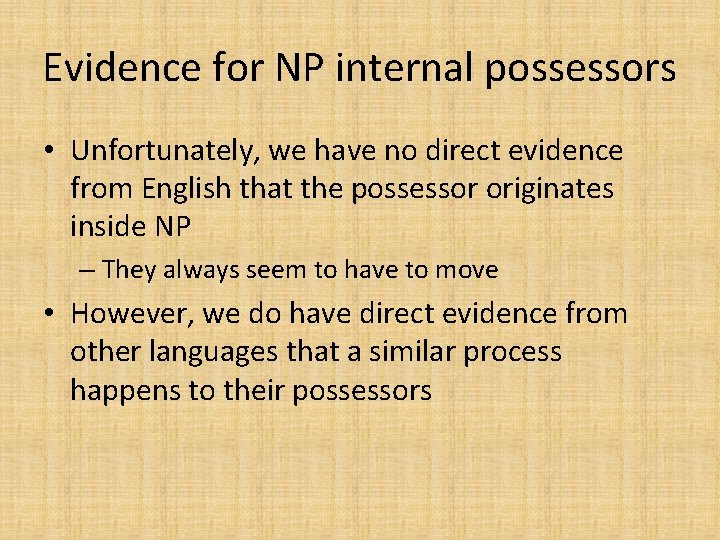 Evidence for NP internal possessors

• Unfortunately, we have no direct evidence from English that the possessor originates inside NP

– They always seem to have to move

• However, we do have direct evidence from other languages that a similar process happens to their possessors